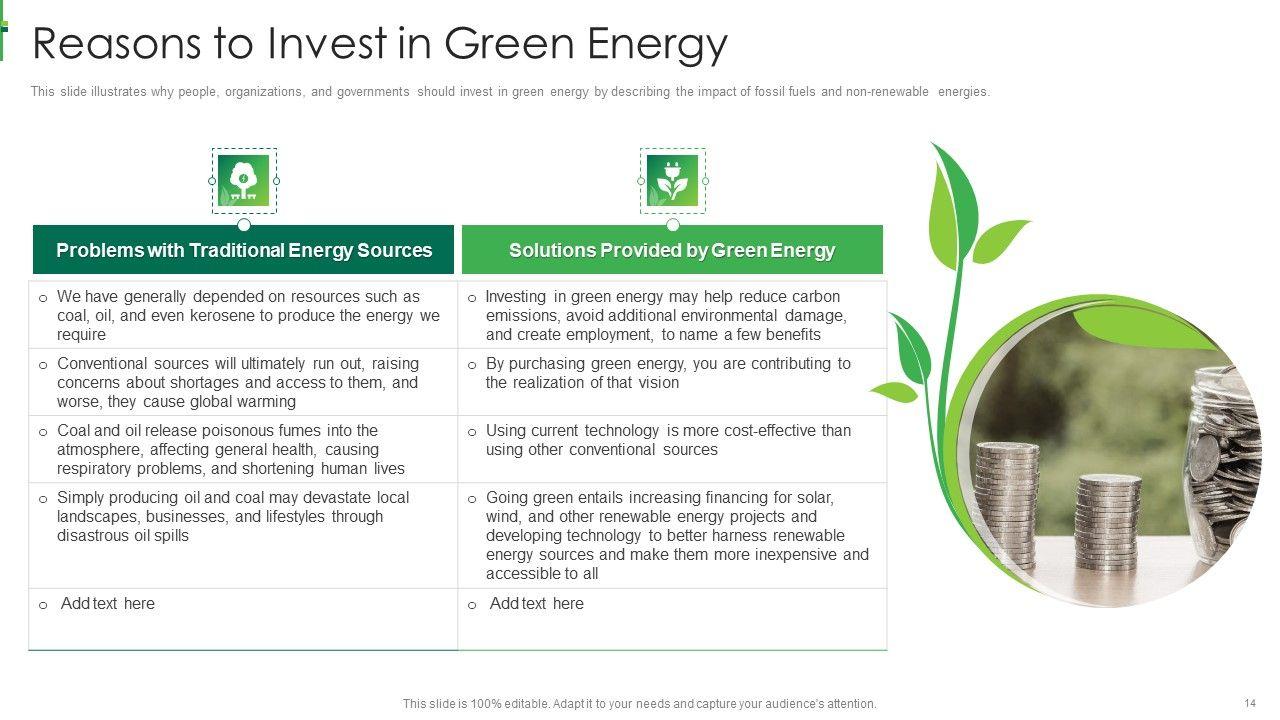 Reasons to Invest in Green Energy

This slide illustrates why people, organizations, and governments should invest in green energy by describing the impact of fossil fuels and non-renewable energies.

| Problems with Traditional Energy Sources | Solutions Provided by Green Energy |
|---|---|
| o We have generally depended on resources such as coal, oil, and even kerosene to produce the energy we require | o Investing in green energy may help reduce carbon emissions, avoid additional environmental damage, and create employment, to name a few benefits |
| o Conventional sources will ultimately run out, raising concerns about shortages and access to them, and worse, they cause global warming | o By purchasing green energy, you are contributing to the realization of that vision |
| o Coal and oil release poisonous fumes into the atmosphere, affecting general health, causing respiratory problems, and shortening human lives | o Using current technology is more cost-effective than using other conventional sources |
| o Simply producing oil and coal may devastate local landscapes, businesses, and lifestyles through disastrous oil spills | o Going green entails increasing financing for solar, wind, and other renewable energy projects and developing technology to better harness renewable energy sources and make them more inexpensive and accessible to all |
| o Add text here | o Add text here |

This slide is 100% editable. Adapt it to your needs and capture your audience's attention.

14